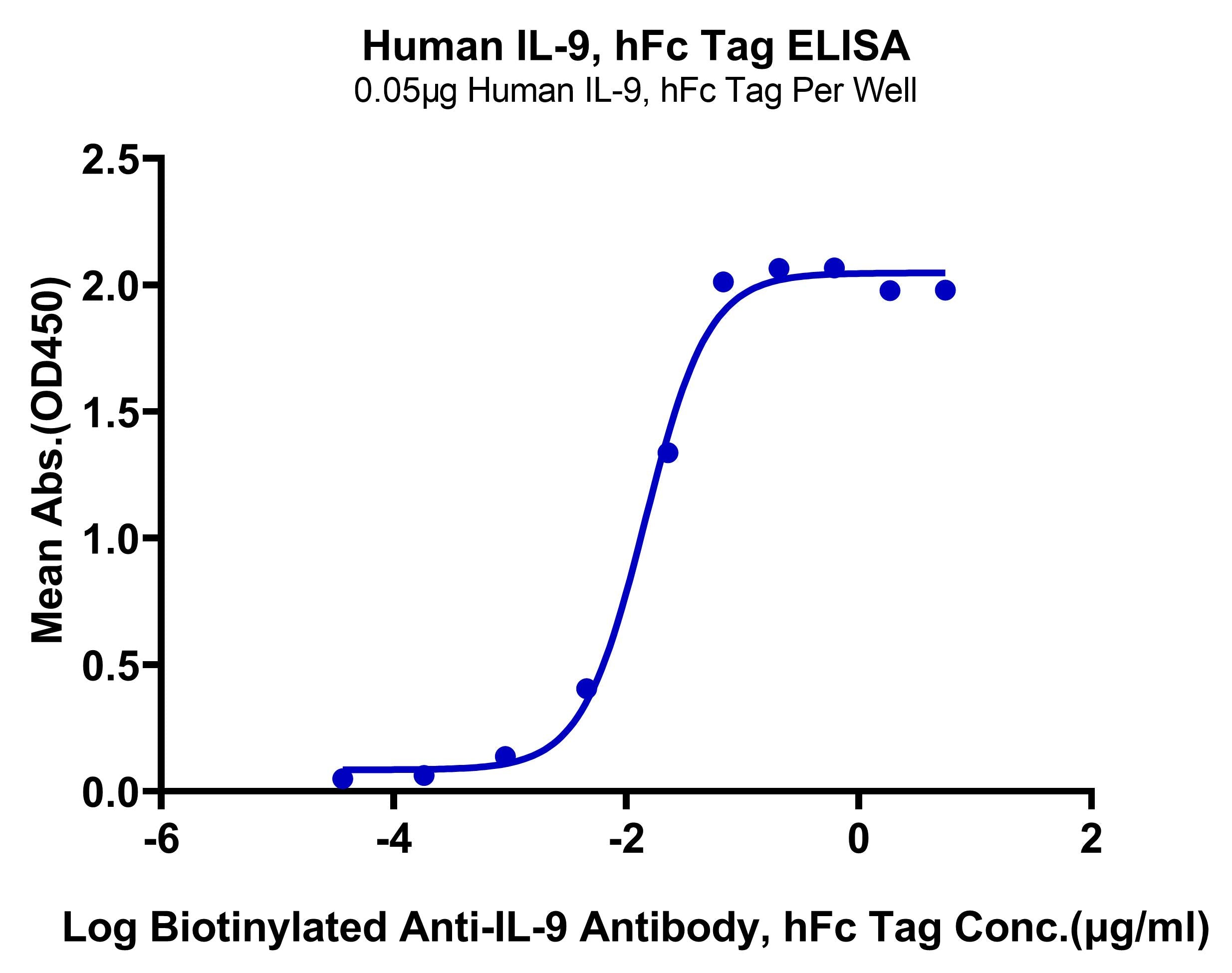 Human IL-9, hFc Tag ELISA
0.05μg Human IL-9, hFc Tag Per Well

Mean Abs.(OD450)

2.5
2.0
1.5
1.0
0.5
0.0

-6
-4
-2
0
2

Log Biotinylated Anti-IL-9 Antibody, hFc Tag Conc.(μg/ml)